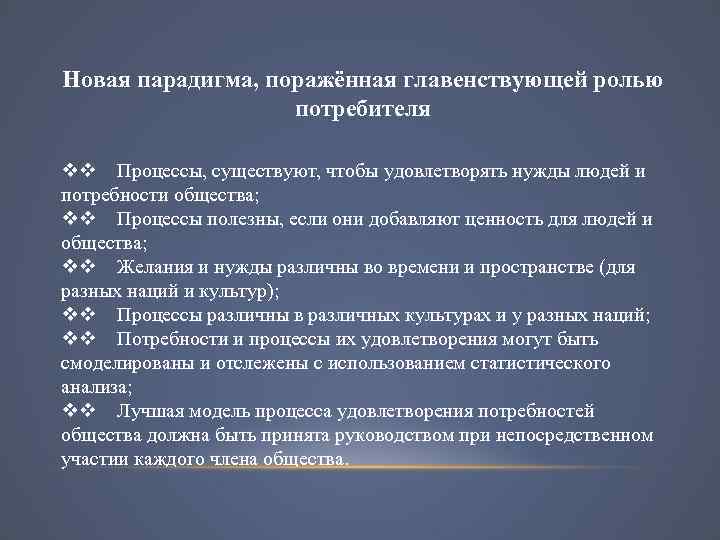 Новая парадигма, поражённая главенствующей ролью потребителя

❖❖ Процессы, существуют, чтобы удовлетворять нужды людей и потребности общества;
❖❖ Процессы полезны, если они добавляют ценность для людей и общества;
❖❖ Желания и нужды различны во времени и пространстве (для разных наций и культур);
❖❖ Процессы различны в различных культурах и у разных наций;
❖❖ Потребности и процессы их удовлетворения могут быть смоделированы и отслежены с использованием статистического анализа;
❖❖ Лучшая модель процесса удовлетворения потребностей общества должна быть принята руководством при непосредственном участии каждого члена общества.